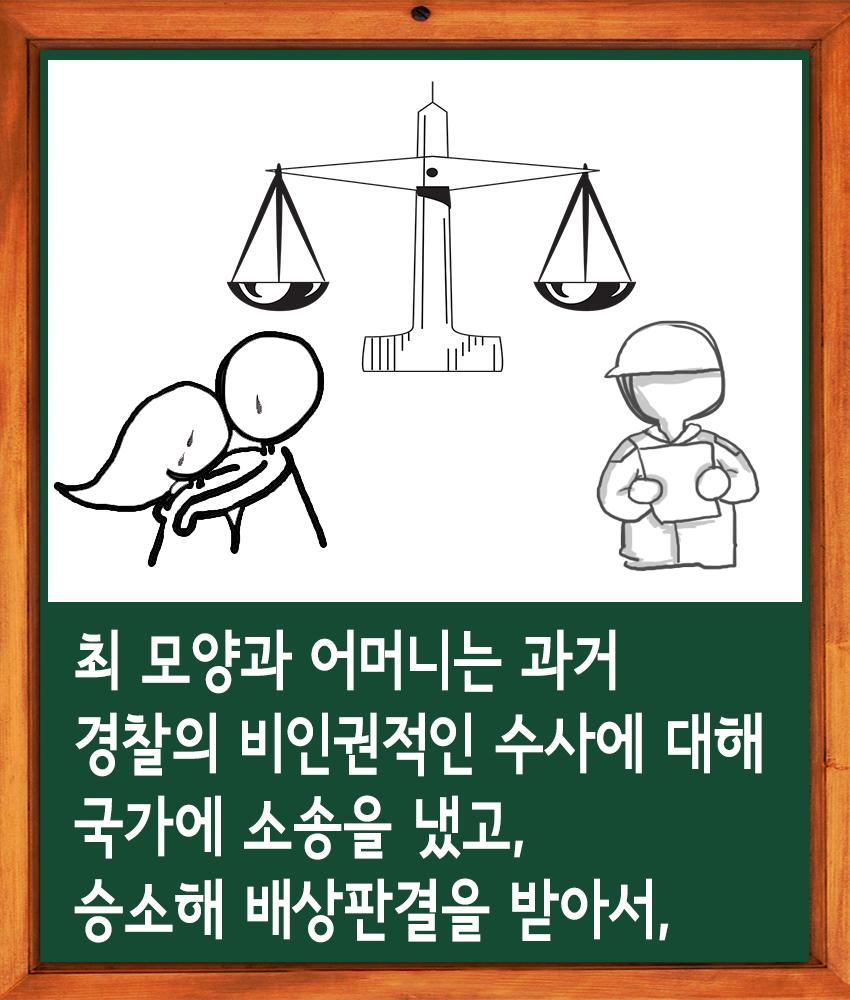 최 모양과 어머니는 과거
경찰의 비인권적인 수사에 대해
국가에 소송을 냈고,
승소해 배상판결을 받아서,